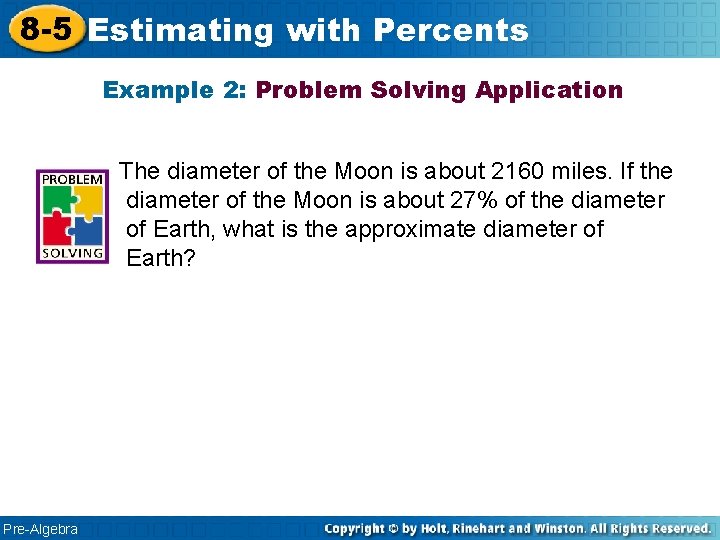 8-5 Estimating with Percents

Example 2: Problem Solving Application

PROBLEM SOLVING

The diameter of the Moon is about 2160 miles. If the diameter of the Moon is about 27% of the diameter of Earth, what is the approximate diameter of Earth?

Pre-Algebra

Copyright © by Holt, Rinehart and Winston. All Rights Reserved.